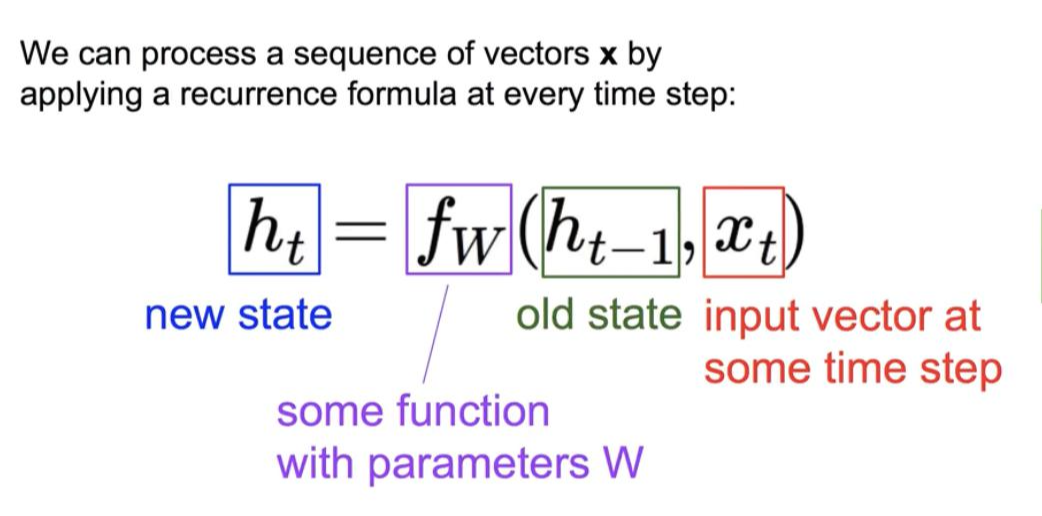 We can process a sequence of vectors **x** by applying a recurrence formula at every time step:

$h_t = f_W(h_{t-1}, x_t)$

new state

old state

input vector at some time step

some function with parameters W